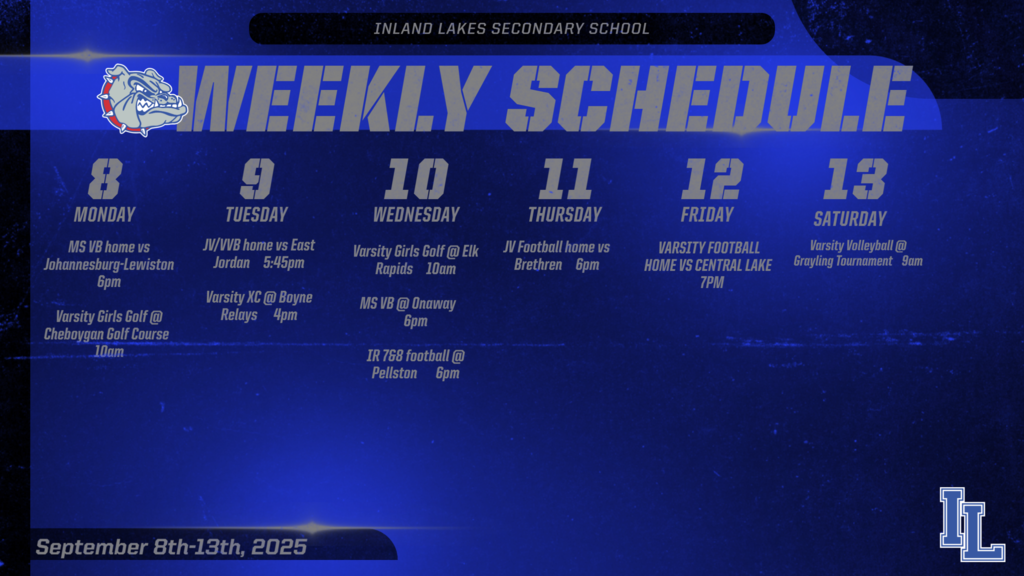 INLAND LAKES SECONDARY SCHOOL

WEEKLY SCHEDULE

8
MONDAY

MS VB home vs Johannesburg-Lewiston 6pm

Varsity Girls Golf @ Cheboygan Golf Course 10am

9
TUESDAY

JV/VVB home vs East Jordan 5:45pm

Varsity XC @ Boyne Relays 4pm

10
WEDNESDAY

Varsity Girls Golf @ Elk Rapids 10am

MS VB @ Onaway 6pm

IR 7&8 football @ Pellston 6pm

11
THURSDAY

JV Football home vs Brethren 6pm

12
FRIDAY

VARSITY FOOTBALL HOME VS CENTRAL LAKE 7PM

13
SATURDAY

Varsity Volleyball @ Grayling Tournament 9am

September 8th-13th, 2025

IL